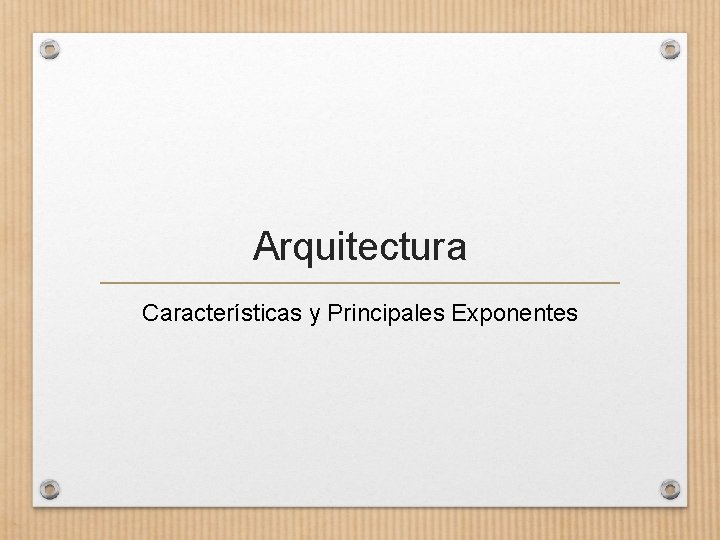 Arquitectura

Características y Principales Exponentes